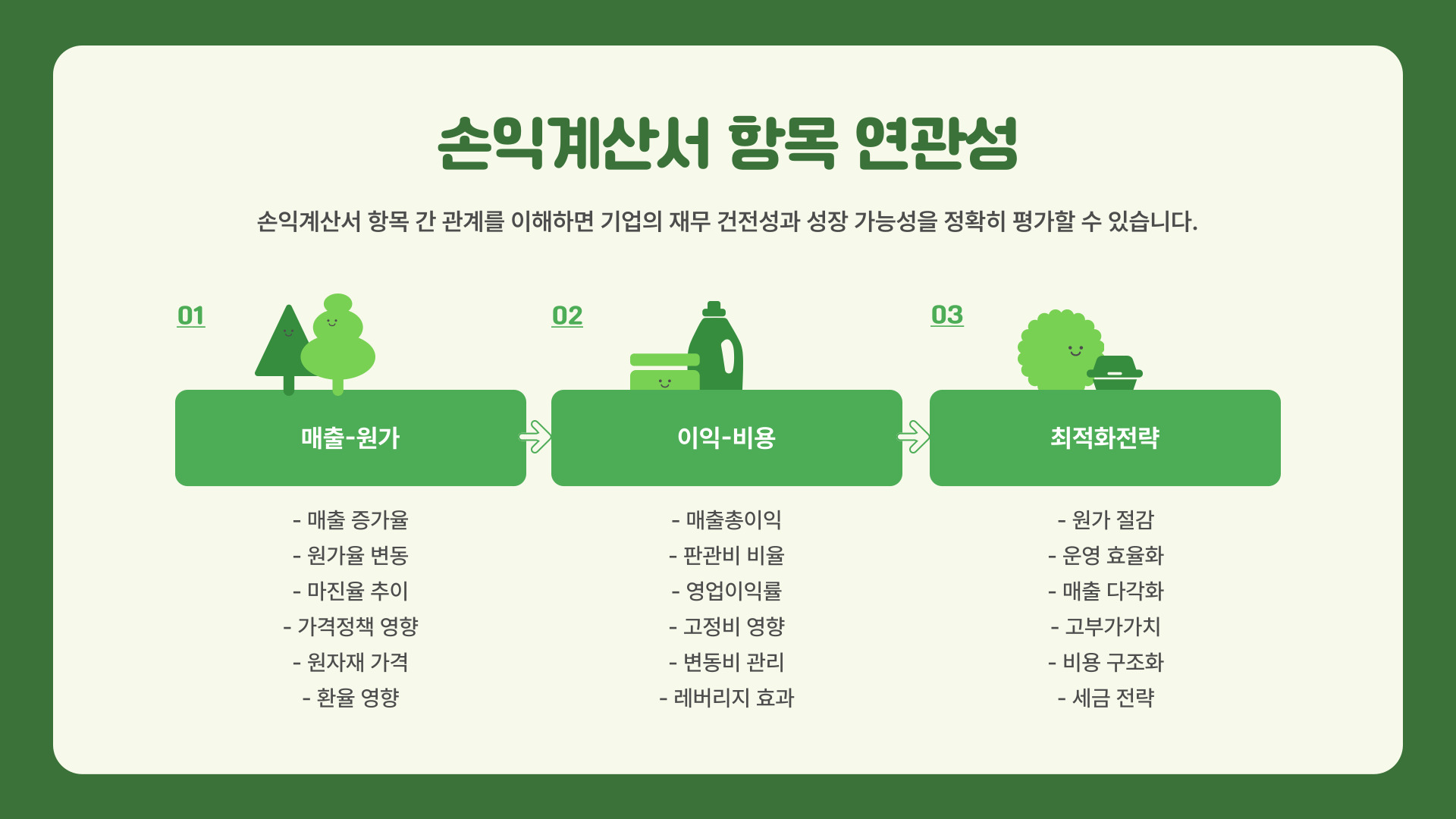 손익계산서 항목 연관성

손익계산서 항목 간 관계를 이해하면 기업의 재무 건전성과 성장 가능성을 정확히 평가할 수 있습니다.

01

매출-원가

- 매출 증가율
- 원가율 변동
- 마진율 추이
- 가격정책 영향
- 원자재 가격
- 환율 영향

02

이익-비용

- 매출총이익
- 판관비 비율
- 영업이익률
- 고정비 영향
- 변동비 관리
- 레버리지 효과

03

최적화전략

- 원가 절감
- 운영 효율화
- 매출 다각화
- 고부가가치
- 비용 구조화
- 세금 전략